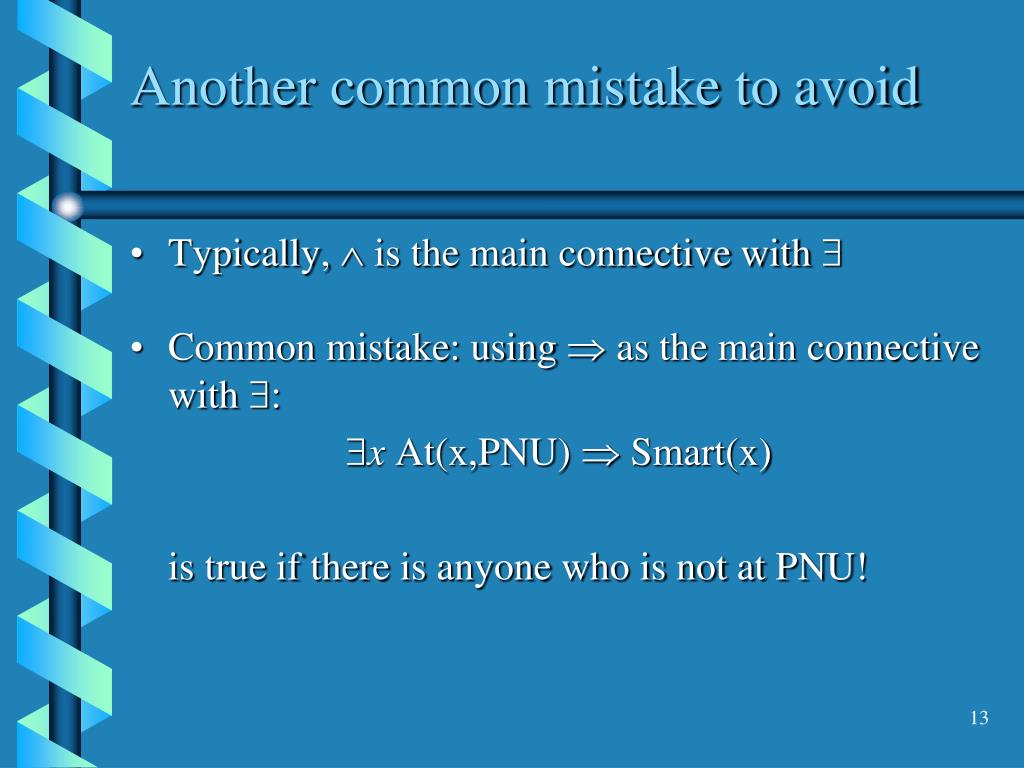 Another common mistake to avoid

• Typically, $\wedge$ is the main connective with $\exists$

• Common mistake: using $\Rightarrow$ as the main connective with $\exists$:

$\exists x$ At(x,PNU) $\Rightarrow$ Smart(x)

is true if there is anyone who is not at PNU!

13